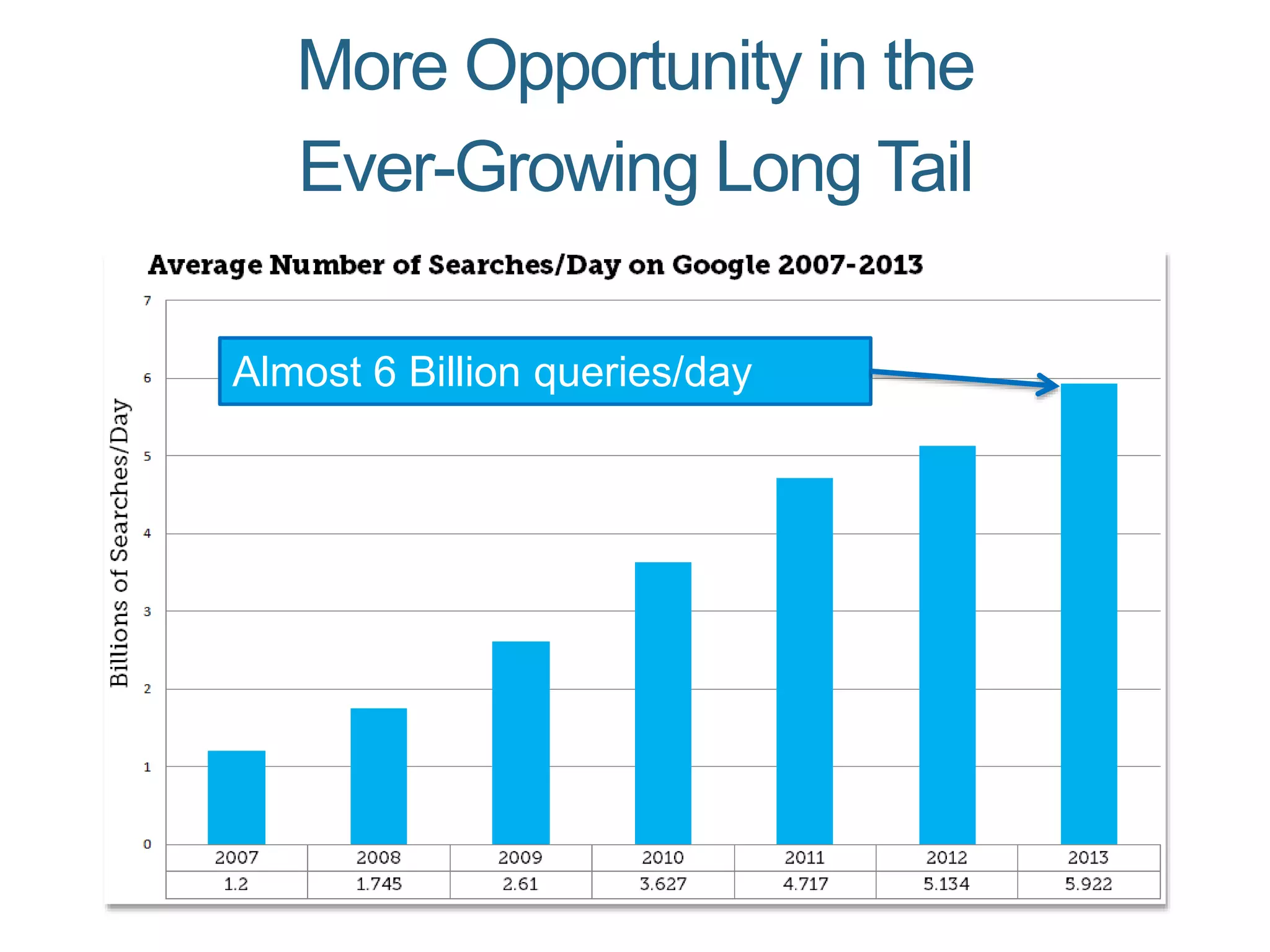 More Opportunity in the Ever-Growing Long Tail

Average Number of Searches/Day on Google 2007-2013

Almost 6 Billion queries/day

Billions of Searches/Day

7
6
5
4
3
2
1
0

| 2007 | 2008 | 2009 | 2010 | 2011 | 2012 | 2013 |
|---|---|---|---|---|---|---|
| 1.2 | 1.745 | 2.61 | 3.627 | 4.717 | 5.134 | 5.922 |